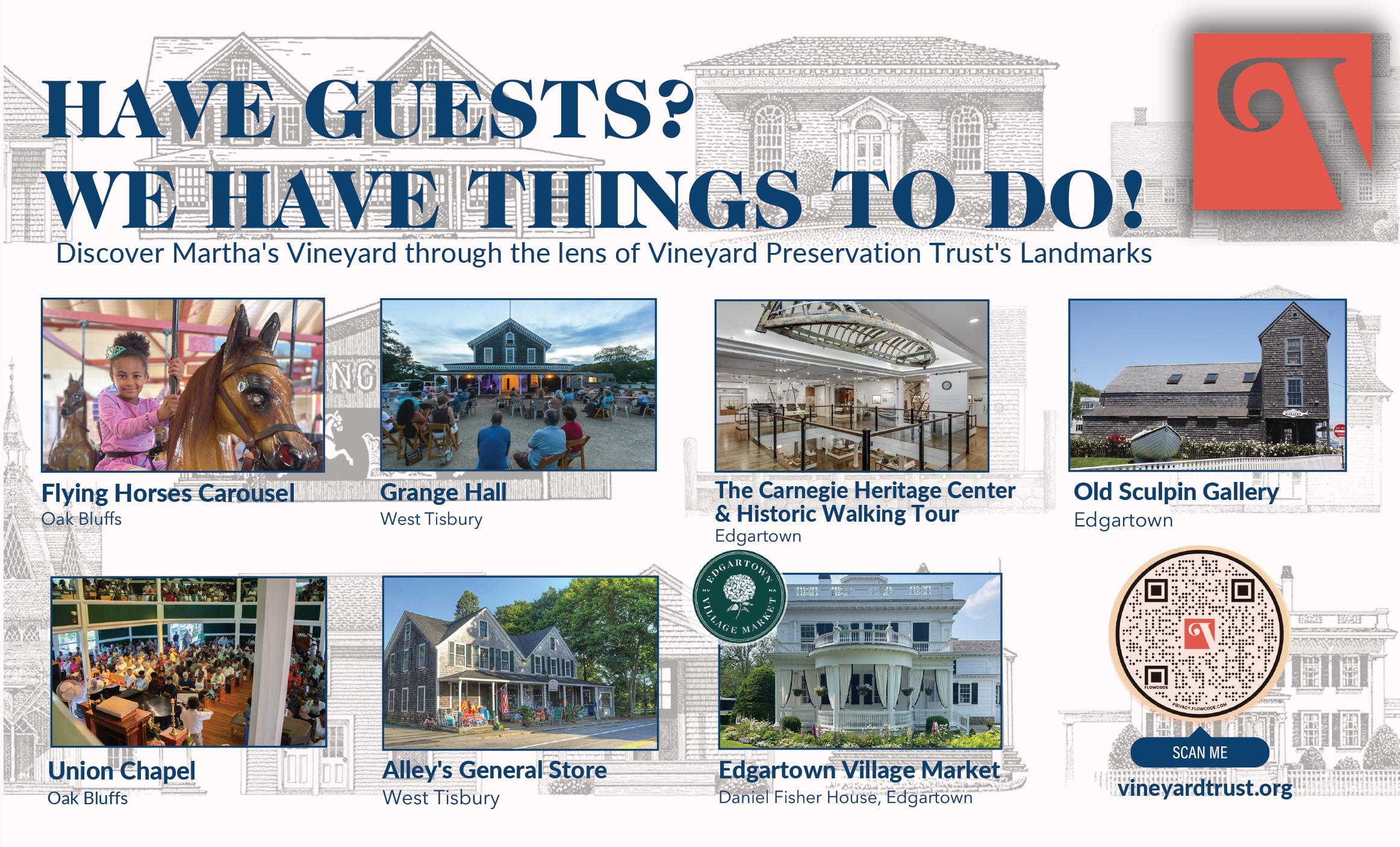 HAVE GUESTS?
WE HAVE THINGS TO DO!

Discover Martha's Vineyard through the lens of Vineyard Preservation Trust's Landmarks

Flying Horses Carousel
Oak Bluffs

Grange Hall
West Tisbury

The Carnegie Heritage Center & Historic Walking Tour
Edgartown

Old Sculpin Gallery
Edgartown

Union Chapel
Oak Bluffs

Alley's General Store
West Tisbury

EDGARTOWN VILLAGE MARKET

Edgartown Village Market
Daniel Fisher House, Edgartown

FLOWCODE
PRIVACY.FLOWCODE.COM

SCAN ME

vineyardtrust.org